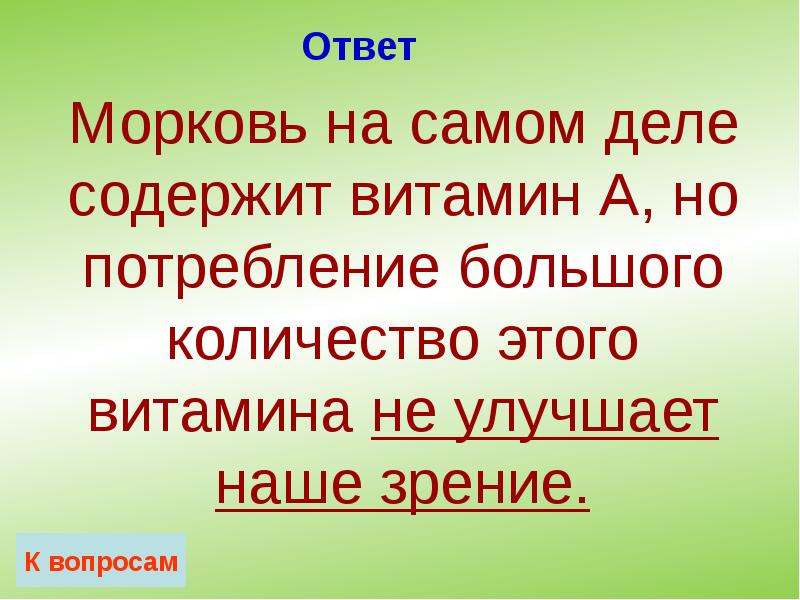 Ответ

Морковь на самом деле содержит витамин А, но потребление большого количество этого витамина не улучшает наше зрение.

К вопросам